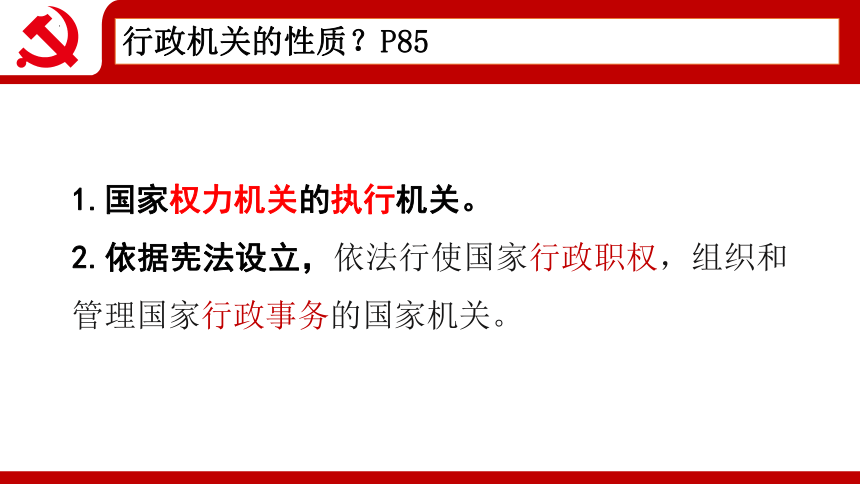 行政机关的性质？P85

1. 国家权力机关的执行机关。

2. 依据宪法设立，依法行使国家行政职权，组织和管理国家行政事务的国家机关。